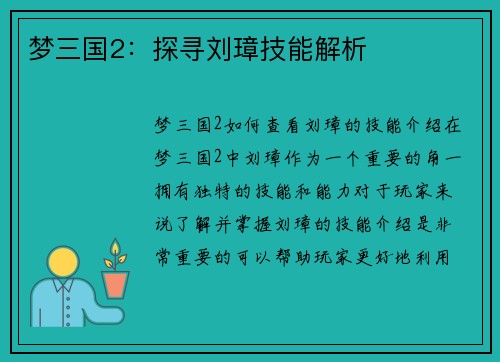 梦三国2：探寻刘璋技能解析

梦三国2如何查看刘璋的技能介绍在梦三国2中刘璋作为一个重要的角一拥有独特的技能和能力对于玩家来说了解并掌握刘璋的技能介绍是非常重要的可以帮助玩家更好地利用